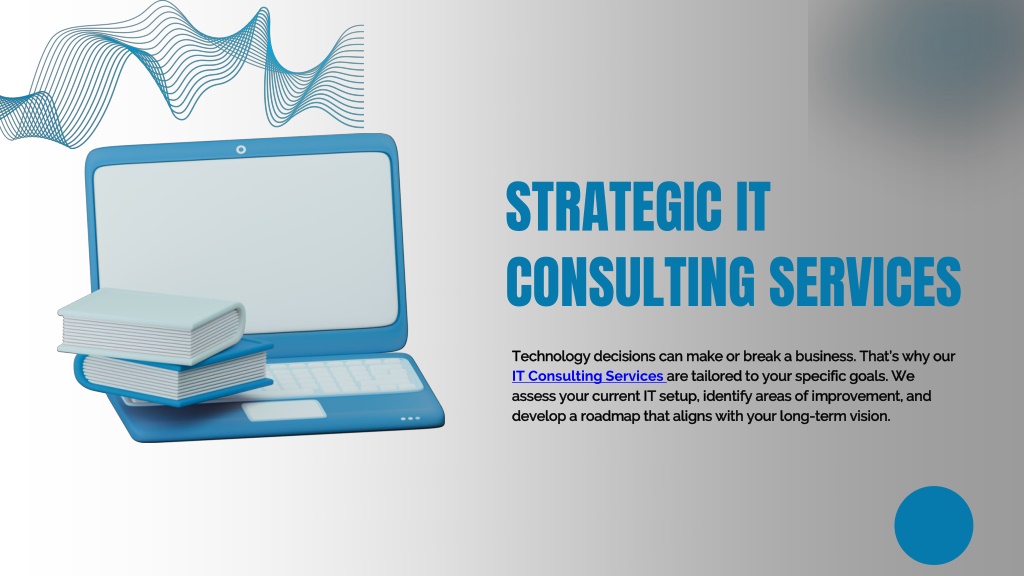 STRATEGIC IT CONSULTING SERVICES

Technology decisions can make or break a business. That's why our IT Consulting Services are tailored to your specific goals. We assess your current IT setup, identify areas of improvement, and develop a roadmap that aligns with your long-term vision.